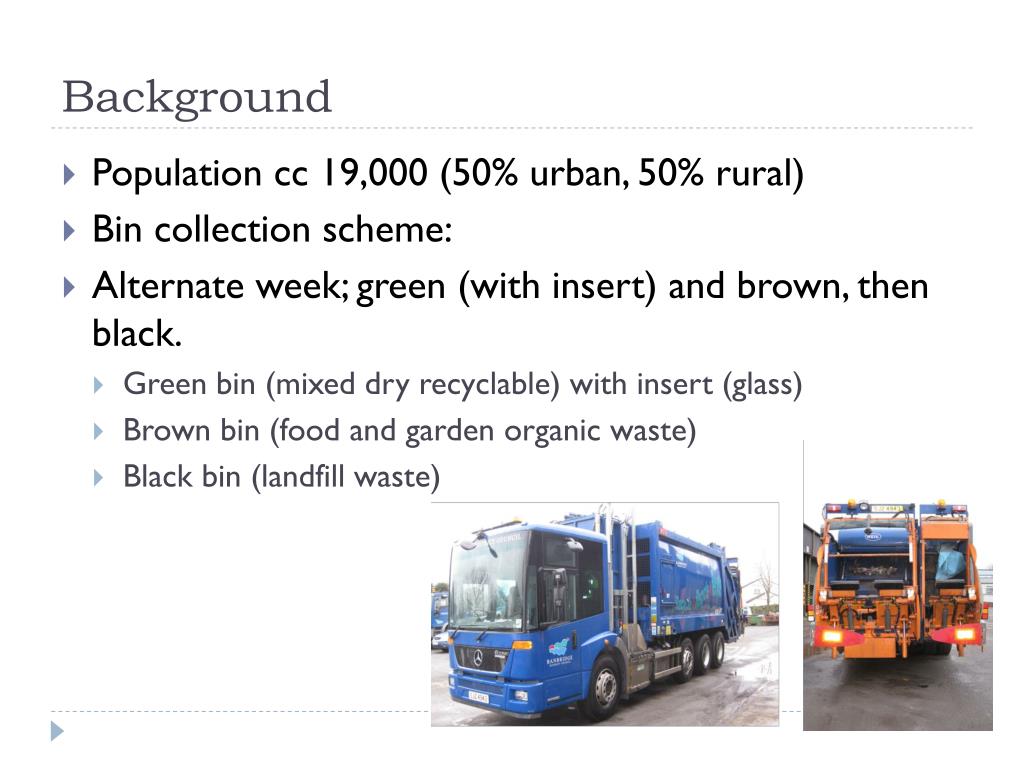 Background

Population cc 19,000 (50% urban, 50% rural)

Bin collection scheme:

Alternate week; green (with insert) and brown, then black.

Green bin (mixed dry recyclable) with insert (glass)

Brown bin (food and garden organic waste)

Black bin (landfill waste)

BANBRIDGE